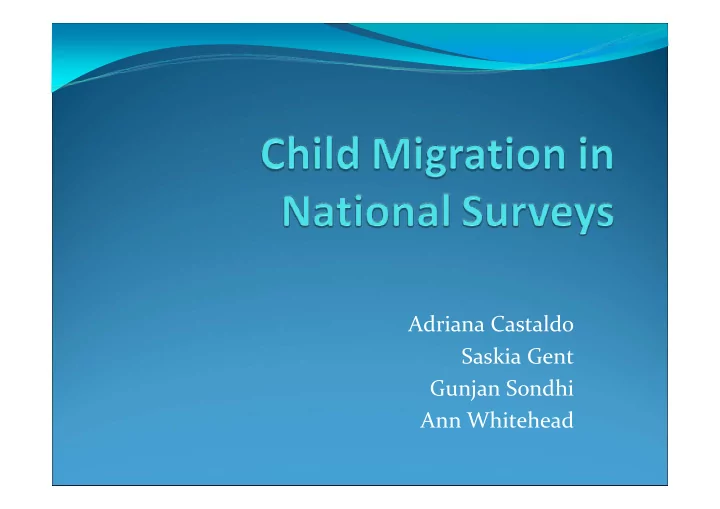 Child Migration in National Surveys

Adriana Castaldo
Saskia Gent
Gunjan Sondhi
Ann Whitehead